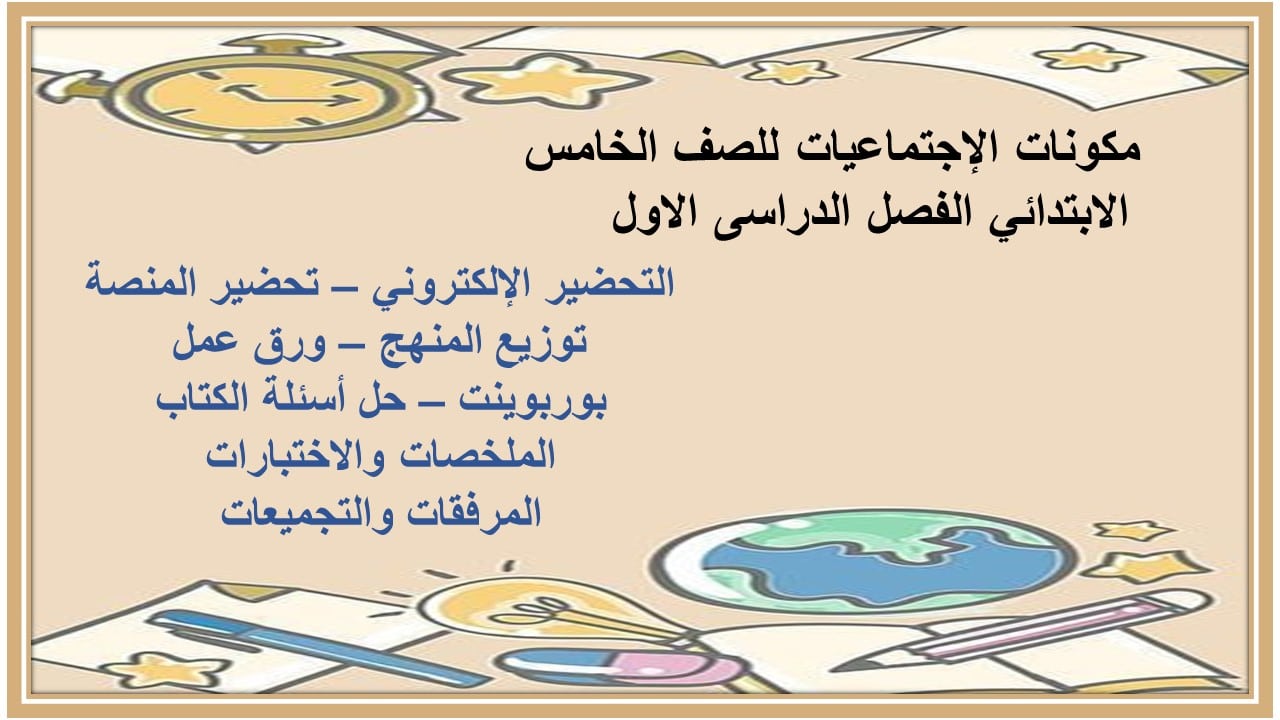 مكونات الإجتماعيات للصف الخامس
الابتدائي الفصل الدراسى الاول

التحضير الإلكتروني – تحضير المنصة
توزيع المنهج – ورق عمل
بوربوينت – حل أسئلة الكتاب
الملخصات والاختبارات
المرفقات والتجميعات